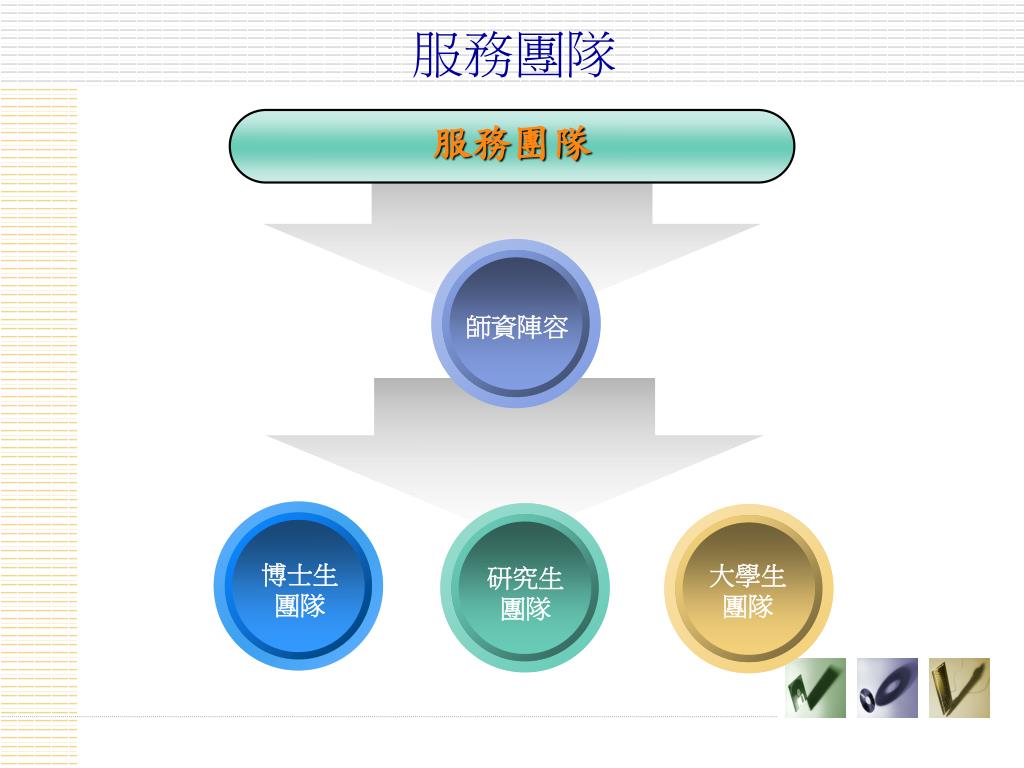 服務團隊

服務團隊

師資陣容

博士生團隊

研究生團隊

大學生團隊